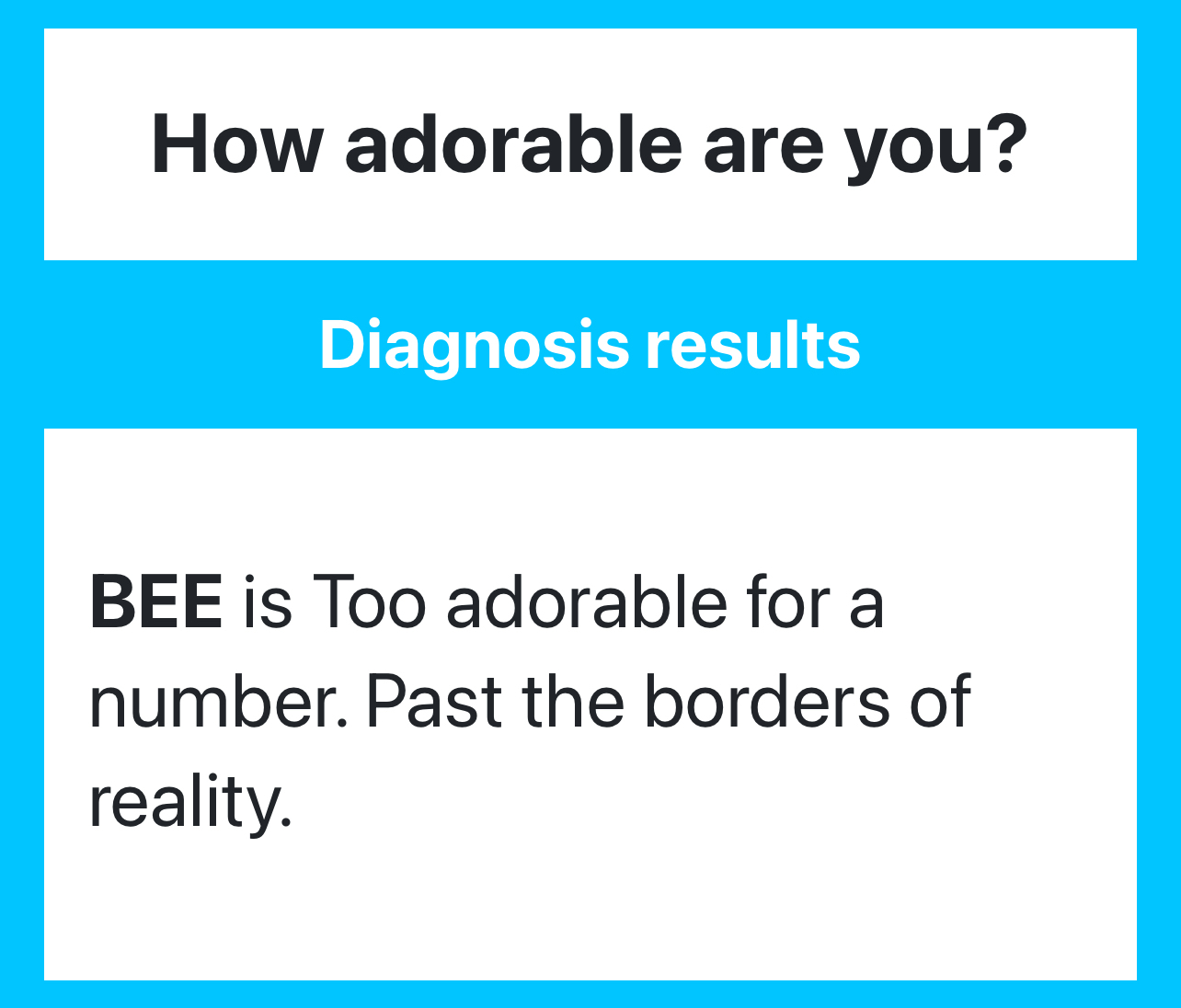 How adorable are you?

Diagnosis results

BEE is Too adorable for a number. Past the borders of reality.